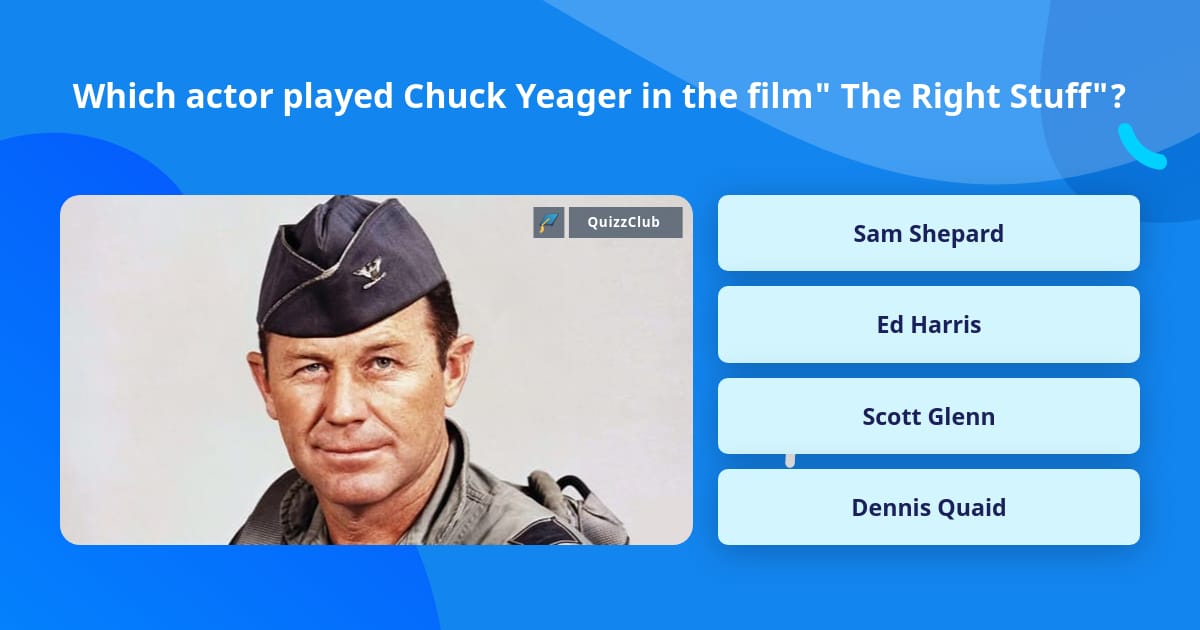 Which actor played Chuck Yeager in the film" The Right Stuff"?

QuizzClub

Sam Shepard

Ed Harris

Scott Glenn

Dennis Quaid